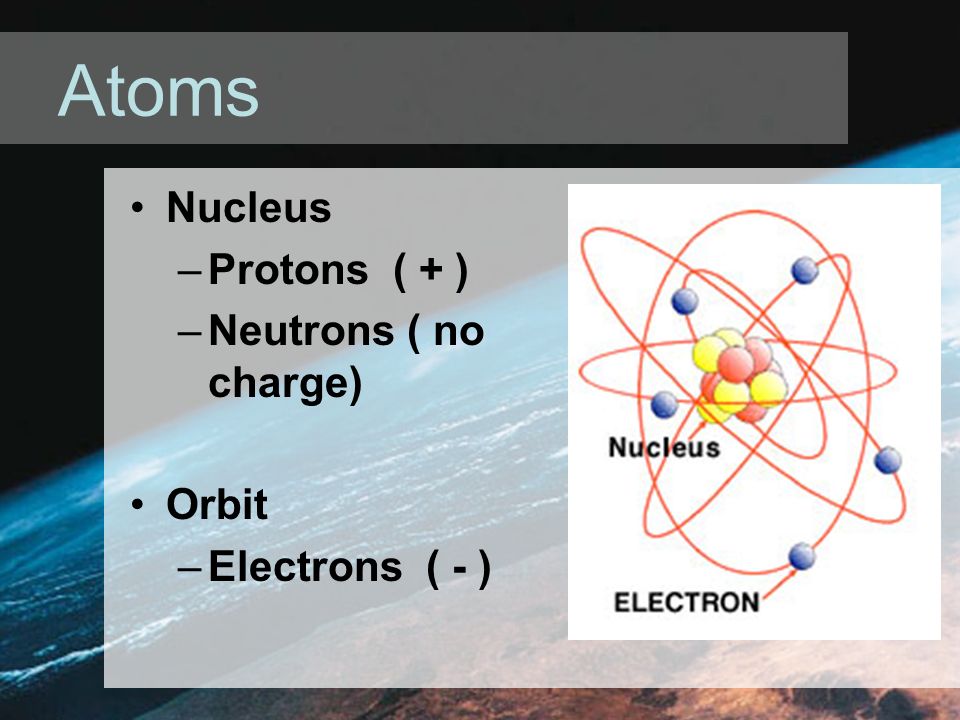 Atoms

• Nucleus
– Protons ( + )
– Neutrons ( no charge)

• Orbit
– Electrons ( - )

Nucleus

ELECTRON